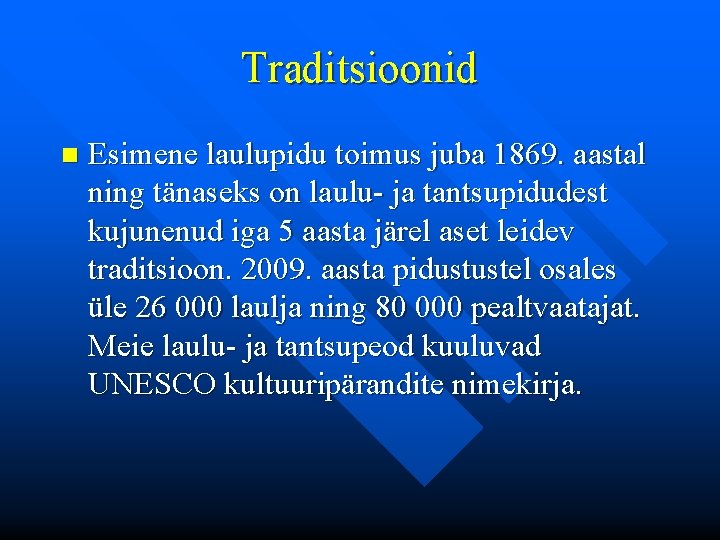 Traditsioonid

Esimene laulupidu toimus juba 1869. aastal ning tänaseks on laulu- ja tantsupidudest kujunenud iga 5 aasta järel aset leidev traditsioon. 2009. aasta pidustustel osales üle 26 000 laulja ning 80 000 pealtvaatajat. Meie laulu- ja tantsupeod kuuluvad UNESCO kultuuripärandite nimekirja.